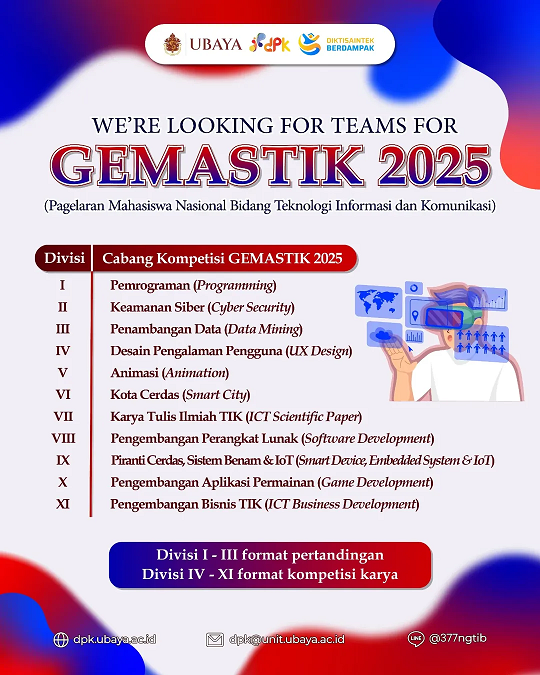 UBAYA dpk DIKTISAINTEK BERDAMPAK

WE'RE LOOKING FOR TEAMS FOR
GEMASTIK 2025
(Pagelaran Mahasiswa Nasional Bidang Teknologi Informasi dan Komunikasi)

| Divisi | Cabang Kompetisi GEMASTIK 2025 |
|---|---|
| I | Pemrograman (Programming) |
| II | Keamanan Siber (Cyber Security) |
| III | Penambangan Data (Data Mining) |
| IV | Desain Pengalaman Pengguna (UX Design) |
| V | Animasi (Animation) |
| VI | Kota Cerdas (Smart City) |
| VII | Karya Tulis Ilmiah TIK (ICT Scientific Paper) |
| VIII | Pengembangan Perangkat Lunak (Software Development) |
| IX | Piranti Cerdas, Sistem Benam & IoT (Smart Device, Embedded System & IoT) |
| X | Pengembangan Aplikasi Permainan (Game Development) |
| XI | Pengembangan Bisnis TIK (ICT Business Development) |

Divisi I - III format pertandingan
Divisi IV - XI format kompetisi karya

dpk.ubaya.ac.id
dpk@unit.ubaya.ac.id
LINE @377ngtib